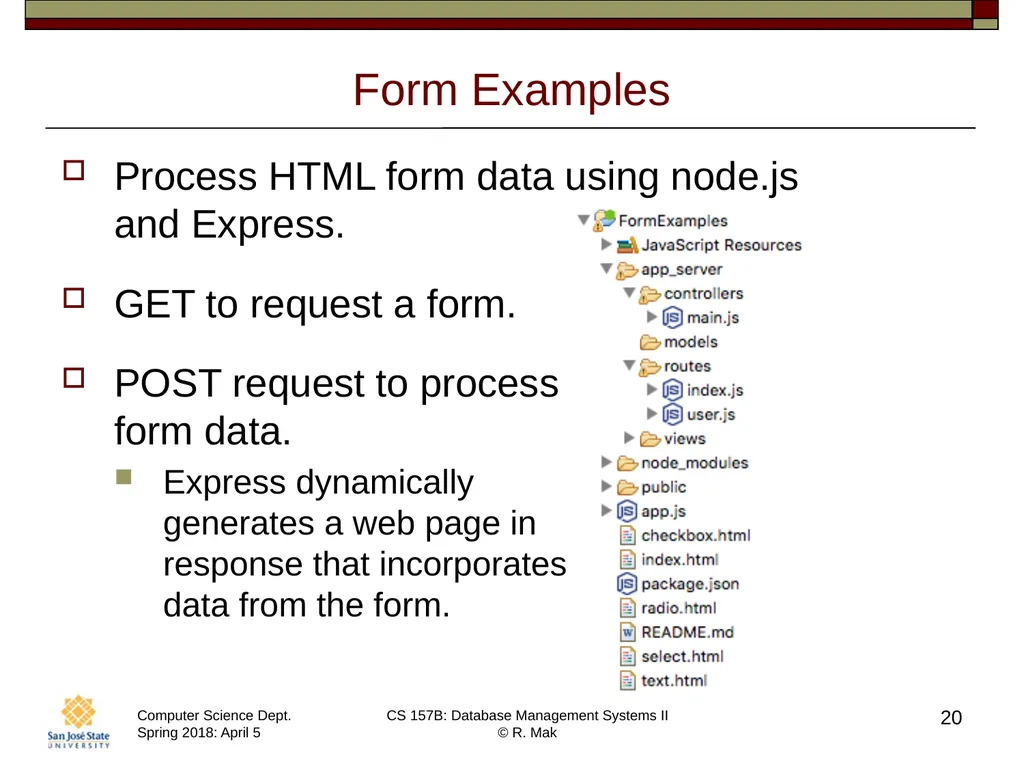 Form Examples

Process HTML form data using node.js and Express.

GET to request a form.

POST request to process form data.

Express dynamically generates a web page in response that incorporates data from the form.

FormExamples
JavaScript Resources
app_server
controllers
main.js
models
routes
index.js
user.js
views
node_modules
public
app.js
checkbox.html
index.html
package.json
radio.html
README.md
select.html
text.html

San José State UNIVERSITY

Computer Science Dept.
Spring 2018: April 5

CS 157B: Database Management Systems II
© R. Mak

20